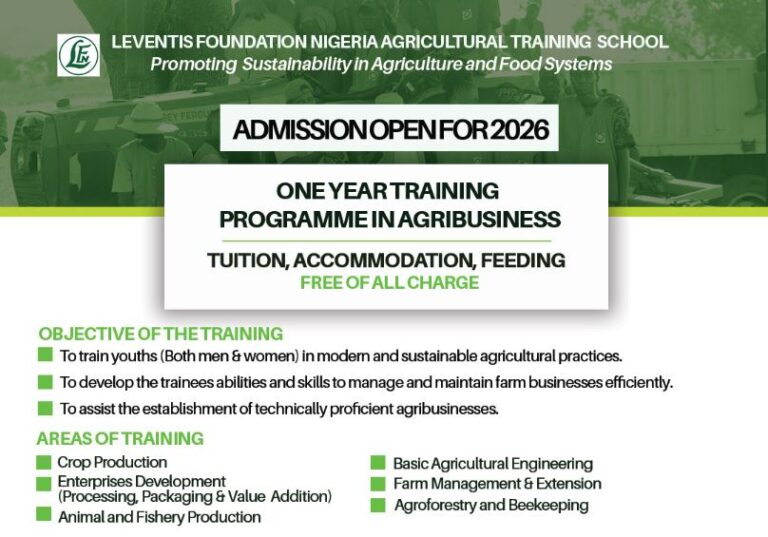 LEVENTIS FOUNDATION NIGERIA AGRICULTURAL TRAINING SCHOOL
Promoting Sustainability in Agriculture and Food Systems

ADMISSION OPEN FOR 2026

ONE YEAR TRAINING PROGRAMME IN AGRIBUSINESS

TUITION, ACCOMMODATION, FEEDING
FREE OF ALL CHARGE

OBJECTIVE OF THE TRAINING
To train youths (Both men & women) in modern and sustainable agricultural practices.
To develop the trainees abilities and skills to manage and maintain farm businesses efficiently.
To assist the establishment of technically proficient agribusinesses.

AREAS OF TRAINING
Crop Production
Enterprises Development (Processing, Packaging & Value Addition)
Animal and Fishery Production

Basic Agricultural Engineering
Farm Management & Extension
Agroforestry and Beekeeping